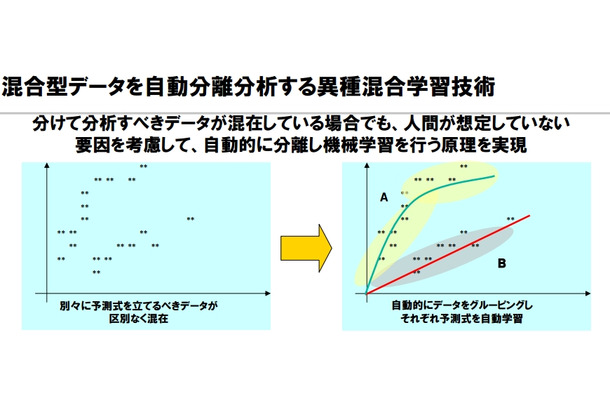 混合型データを自動分離分析する異種混合学習技術

分けて分析すべきデータが混在している場合でも、人間が想定していない要因を考慮して、自動的に分離し機械学習を行う原理を実現

別々に予測式を立てるべきデータが区別なく混在

A

B

自動的にデータをグルーピングしそれぞれ予測式を自動学習